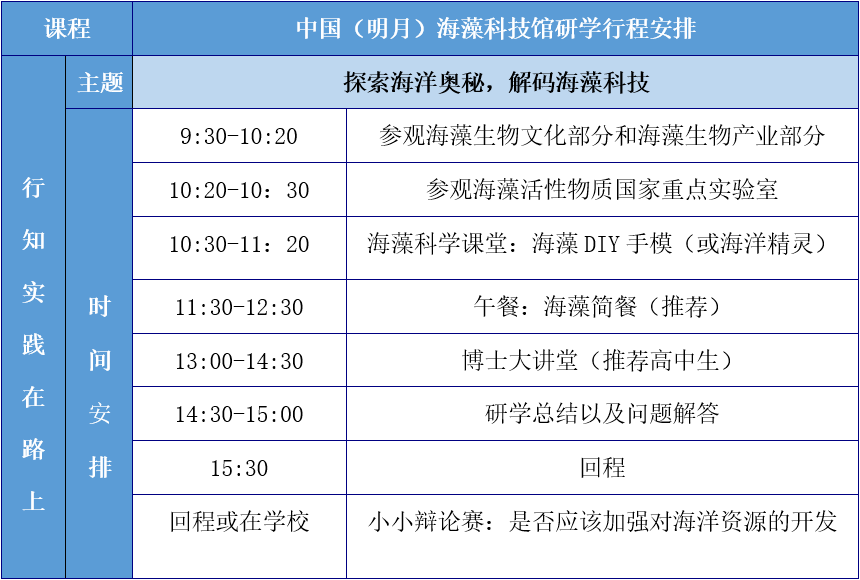 | 课程 | | 中国（明月）海藻科技馆研学行程安排 | |
|---|---|---|---|
| 行知实践在路上 | 主题 | 探索海洋奥秘，解码海藻科技 | |
| | 时间安排 | 9:30-10:20 | 参观海藻生物文化部分和海藻生物产业部分 |
| | | 10:20-10：30 | 参观海藻活性物质国家重点实验室 |
| | | 10:30-11：20 | 海藻科学课堂：海藻 DIY 手模（或海洋精灵） |
| | | 11:30-12:30 | 午餐：海藻简餐（推荐） |
| | | 13:00-14:30 | 博士大讲堂（推荐高中生） |
| | | 14:30-15:00 | 研学总结以及问题解答 |
| | | 15:30 | 回程 |
| | | 回程或在学校 | 小小辩论赛：是否应该加强对海洋资源的开发 |